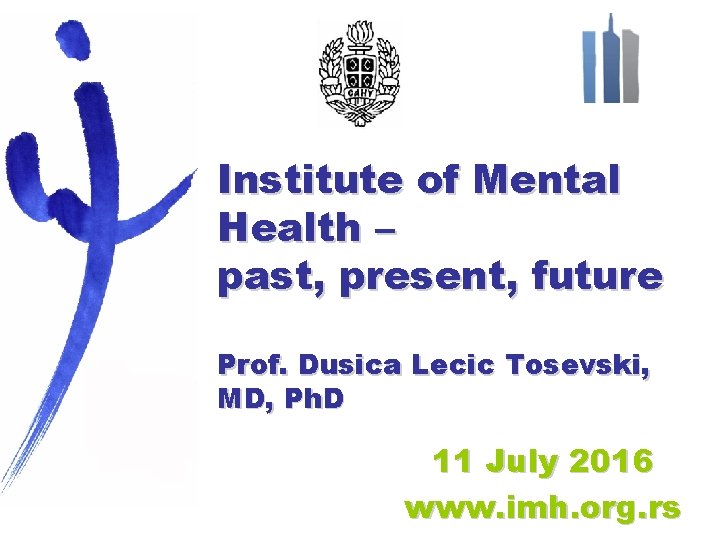 САНУ

Institute of Mental Health –
past, present, future

Prof. Dusica Lecic Tosevski, MD, PhD

11 July 2016
www.imh.org.rs